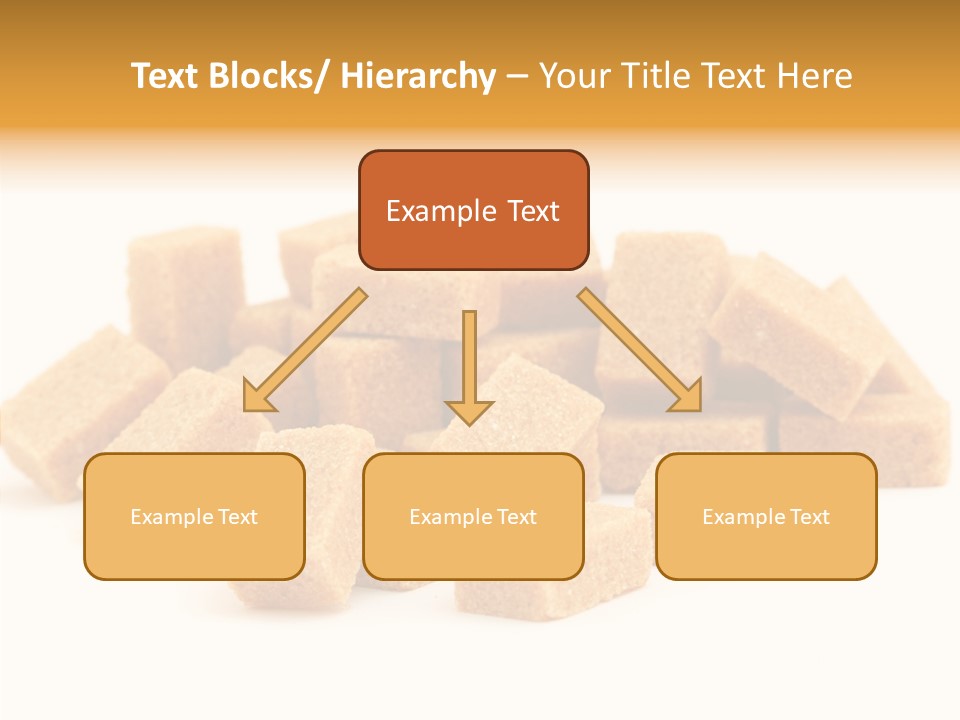 Text Blocks/ Hierarchy – Your Title Text Here

Example Text

Example Text

Example Text

Example Text